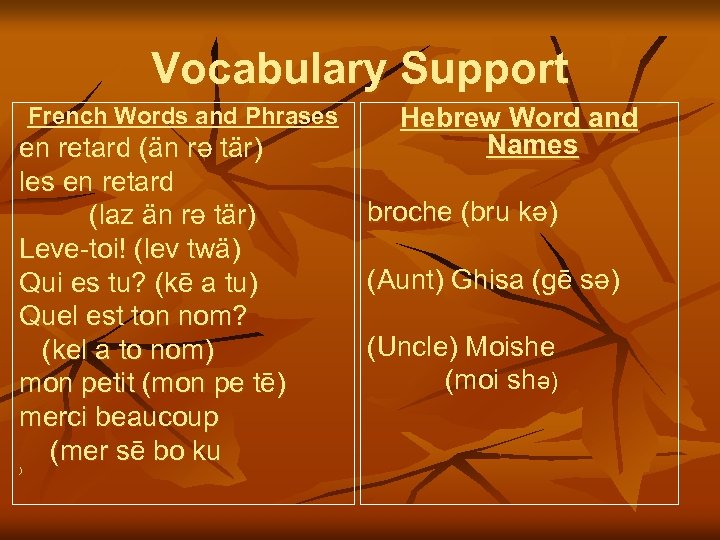 Vocabulary Support

French Words and Phrases

en retard (än rə tär)
les en retard
(laz än rə tär)
Leve-toi! (lev twä)
Qui es tu? (kē a tu)
Quel est ton nom?
(kel a to nom)
mon petit (mon pe tē)
merci beaucoup
(mer sē bo ku
)

Hebrew Word and Names

broche (bru kə)

(Aunt) Ghisa (gē sə)

(Uncle) Moishe
(moi shə)